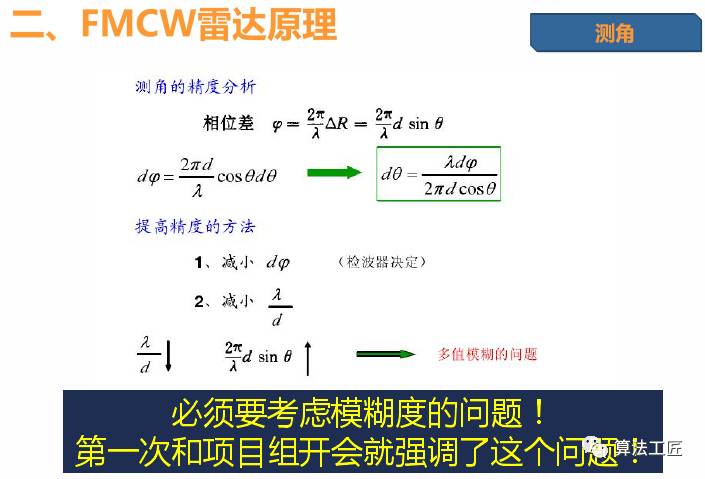 二、FMCW雷达原理

测角

测角的精度分析

相位差 $\varphi = \frac{2\pi}{\lambda}\Delta R = \frac{2\pi}{\lambda} d \sin\theta$

$d\varphi = \frac{2\pi d}{\lambda}\cos\theta d\theta$

$d\theta = \frac{\lambda d\varphi}{2\pi d\cos\theta}$

提高精度的方法

1、减小 $d\varphi$ （检波器决定）

2、减小 $\frac{\lambda}{d}$

$\frac{\lambda}{d}\downarrow$ $\frac{2\pi}{\lambda} d \sin\theta \uparrow$ 多值模糊的问题

必须要考虑模糊度的问题！
第一次和项目组开会就强调了这个问题！

算法工匠